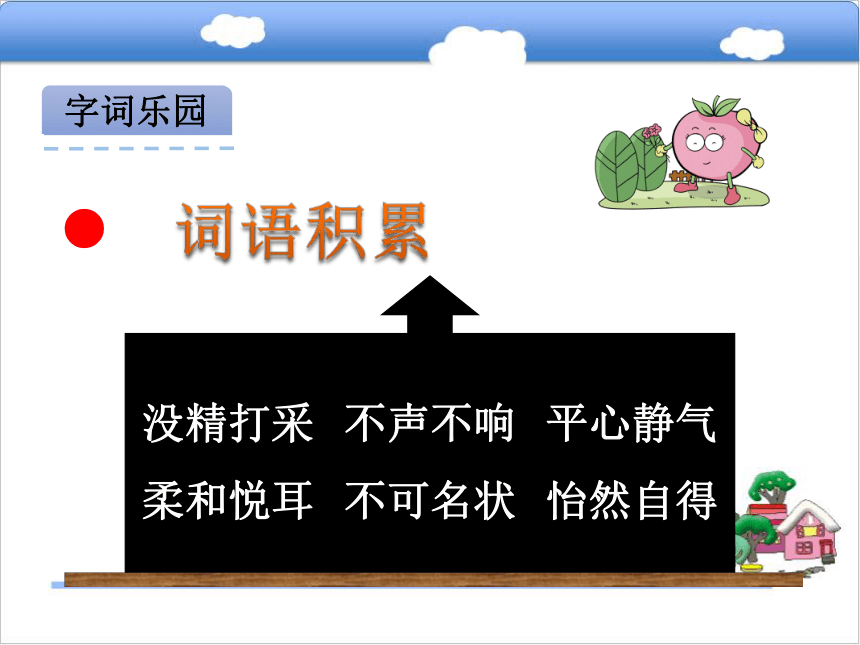 字词乐园

词语积累

没精打采　不声不响　平心静气
柔和悦耳　不可名状　怡然自得